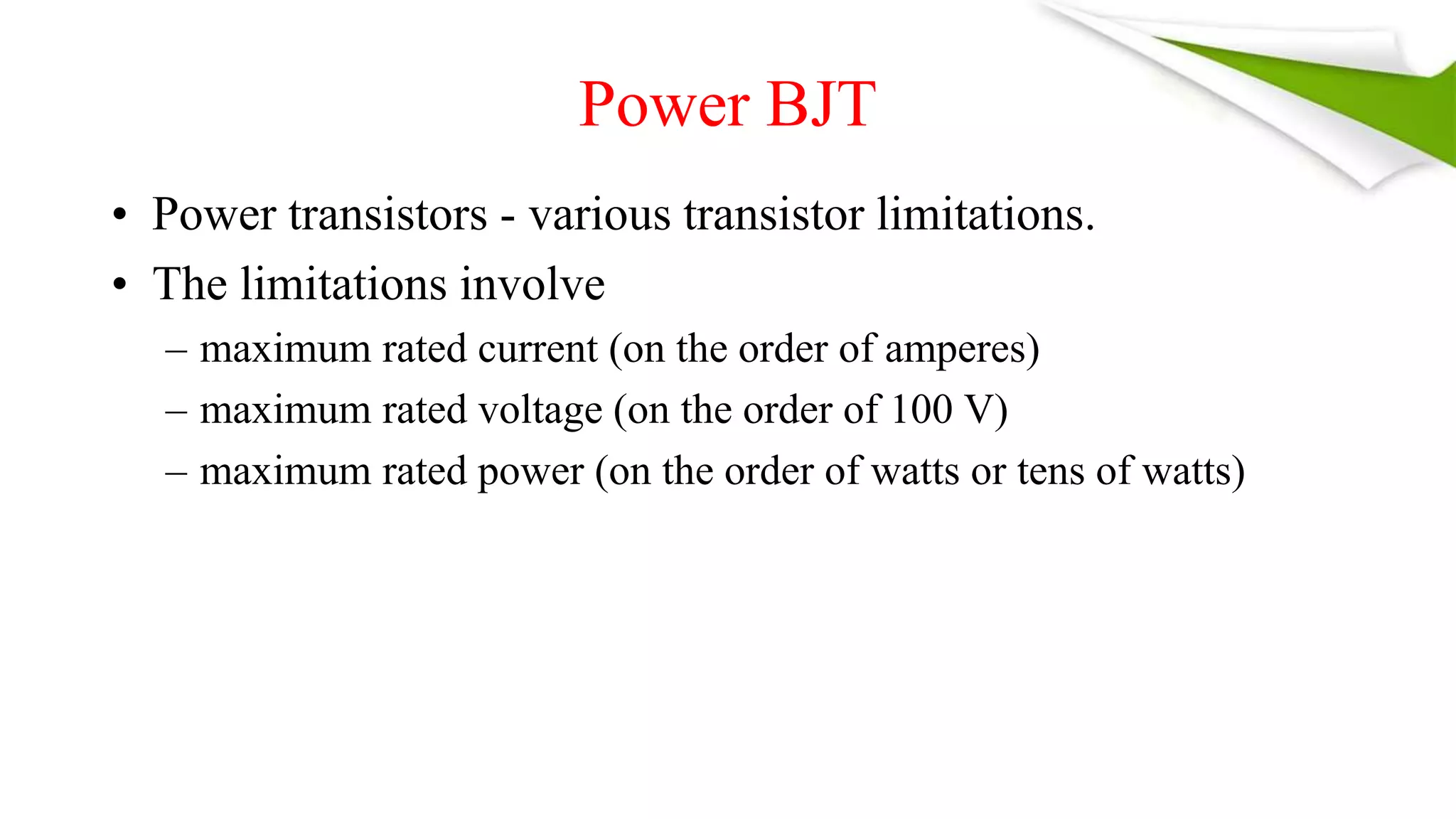 Power BJT

• Power transistors - various transistor limitations.
• The limitations involve
– maximum rated current (on the order of amperes)
– maximum rated voltage (on the order of 100 V)
– maximum rated power (on the order of watts or tens of watts)